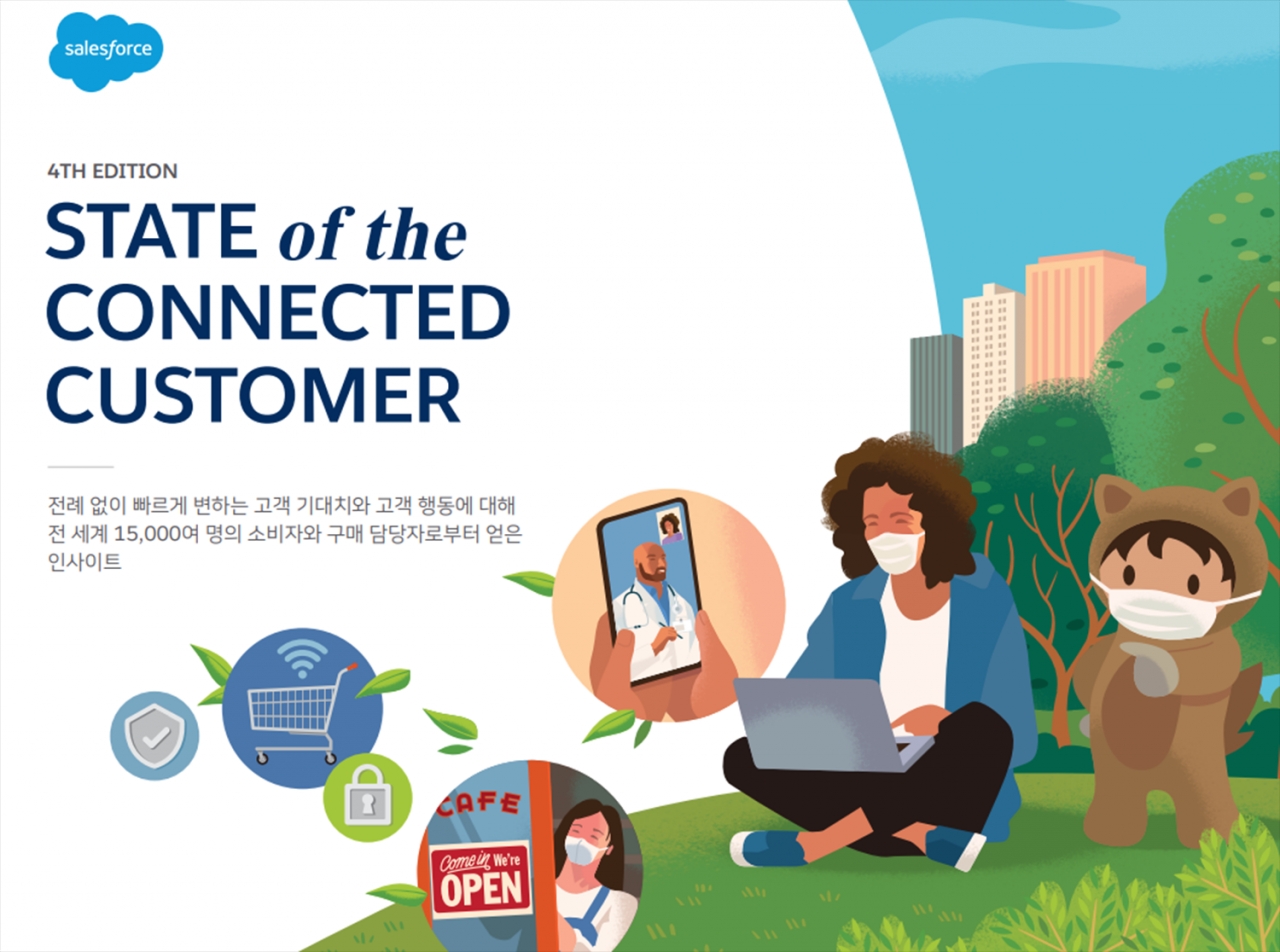 salesforce

4TH EDITION

STATE of the CONNECTED CUSTOMER

전례 없이 빠르게 변하는 고객 기대치와 고객 행동에 대해 전 세계 15,000여 명의 소비자와 구매 담당자로부터 얻은 인사이트

CAFE

Come in We're OPEN